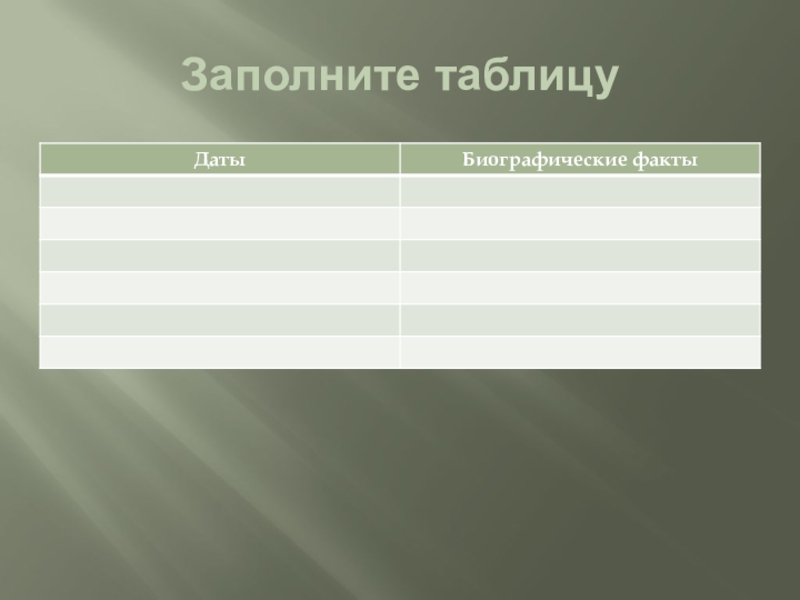 Заполните таблицу

| Даты | Биографические факты |
|---|---|
| | |
| | |
| | |
| | |
| | |
| | |